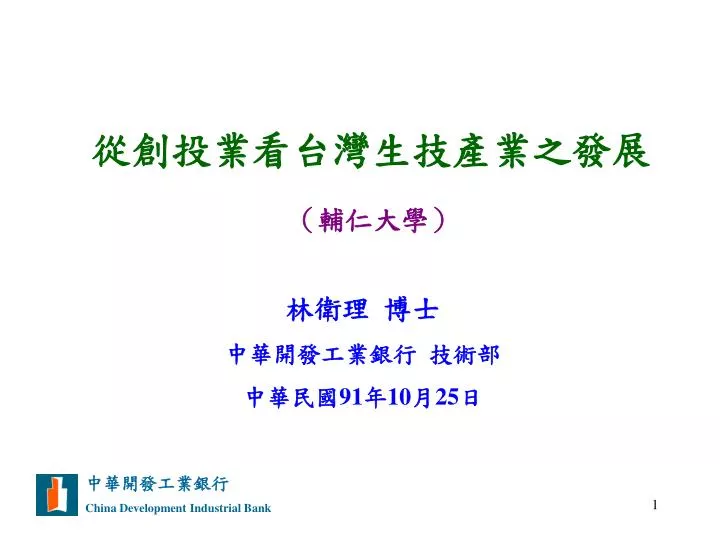 從創投業看台灣生技產業之發展

（輔仁大學）

林衛理 博士

中華開發工業銀行 技術部

中華民國91年10月25日

中華開發工業銀行
China Development Industrial Bank

1